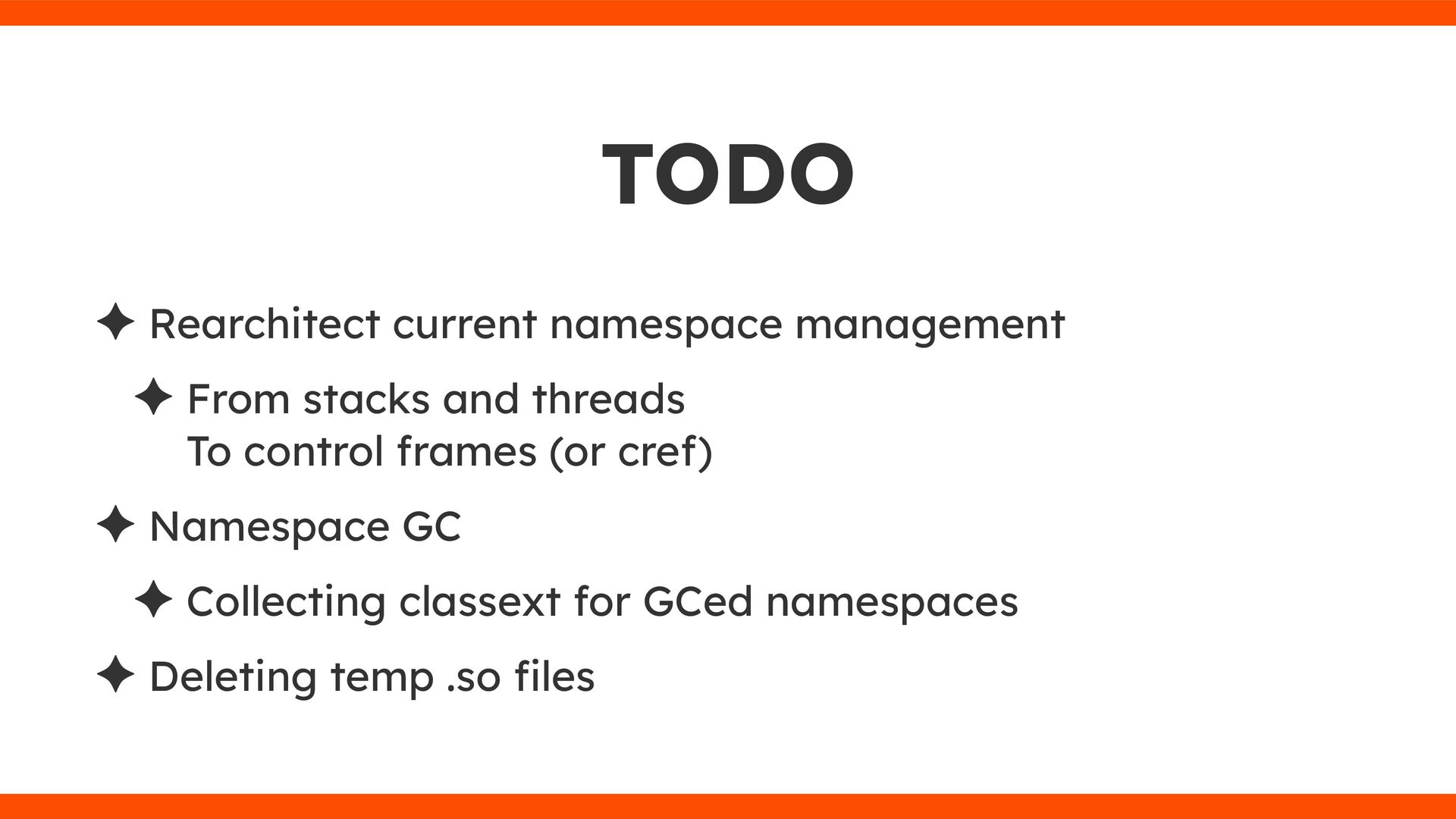 TODO

✦ Rearchitect current namespace management

✦ From stacks and threads
To control frames (or cref)

✦ Namespace GC

✦ Collecting classext for GCed namespaces

✦ Deleting temp .so files